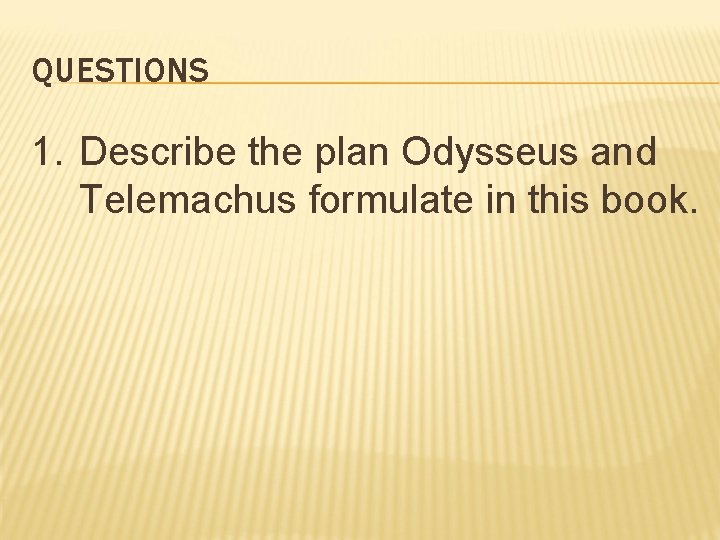 QUESTIONS

1. Describe the plan Odysseus and Telemachus formulate in this book.